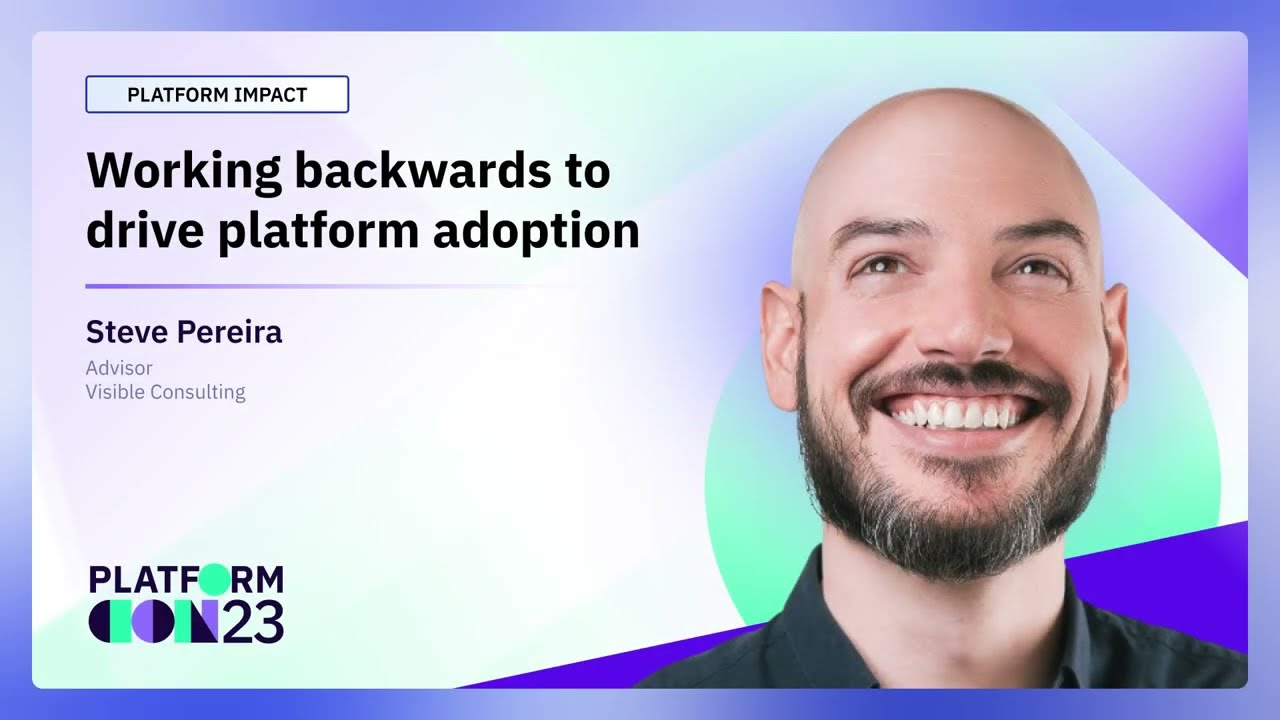 PLATFORM IMPACT

Working backwards to drive platform adoption

Steve Pereira

Advisor
Visible Consulting

PLATFORM
CON23